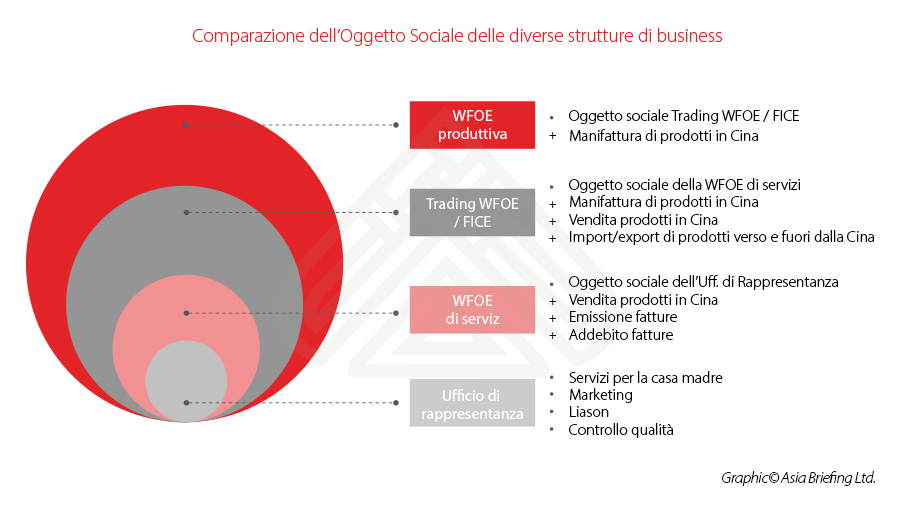 Comparazione dell'Oggetto Sociale delle diverse strutture di business

WFOE produttiva

• Oggetto sociale Trading WFOE / FICE
+ Manifattura di prodotti in Cina

Trading WFOE / FICE

• Oggetto sociale della WFOE di servizi
+ Manifattura di prodotti in Cina
+ Vendita prodotti in Cina
+ Import/export di prodotti verso e fuori dalla Cina

WFOE di serviz

• Oggetto sociale dell'Uff. di Rappresentanza
+ Vendita prodotti in Cina
+ Emissione fatture
+ Addebito fatture

Ufficio di rappresentanza

• Servizi per la casa madre
• Marketing
• Liason
• Controllo qualità

Graphic© Asia Briefing Ltd.